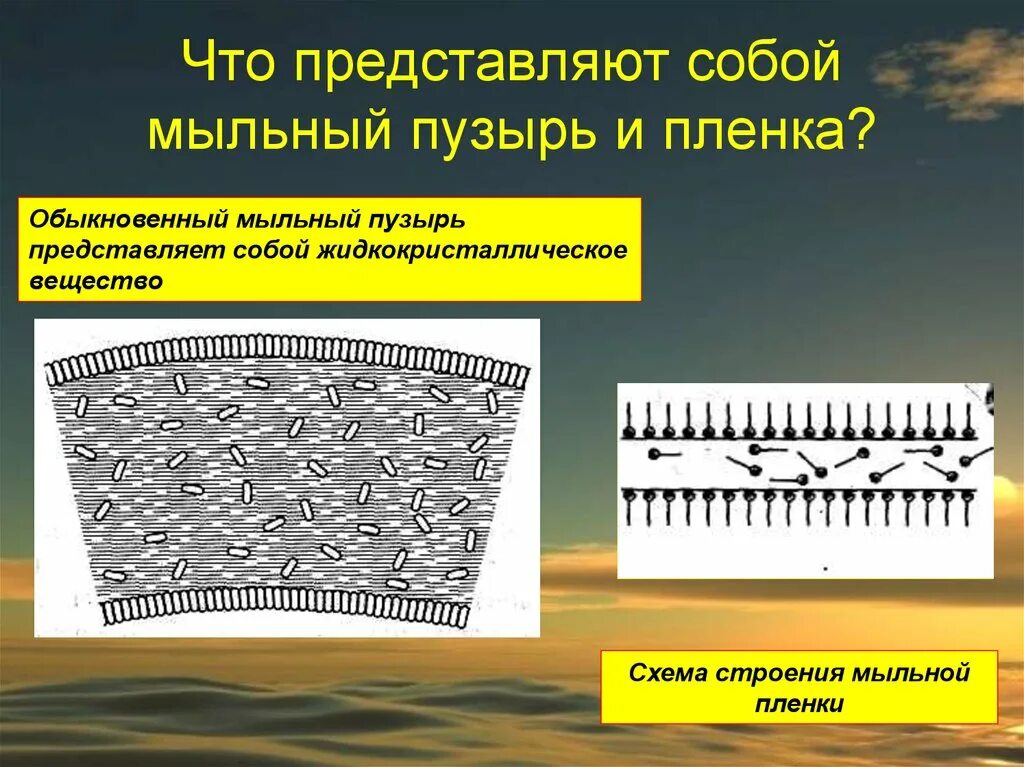 Что представляют собой мыльный пузырь и пленка?

Обыкновенный мыльный пузырь представляет собой жидкокристаллическое вещество

Схема строения мыльной пленки